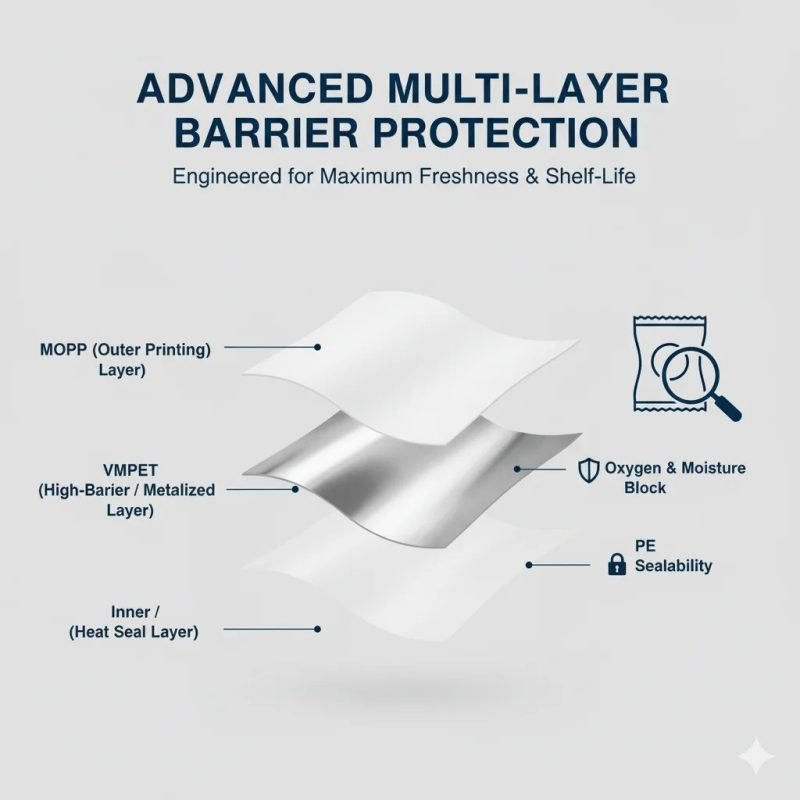 ADVANCED MULTI-LAYER BARRIER PROTECTION

Engineered for Maximum Freshness & Shelf-Life

MOPP (Outer Printing) Layer)

VMPET (High-Barier / Metalized Layer)

Inner / (Heat Seal Layer)

Oxygen & Moisture Block

PE Sealability